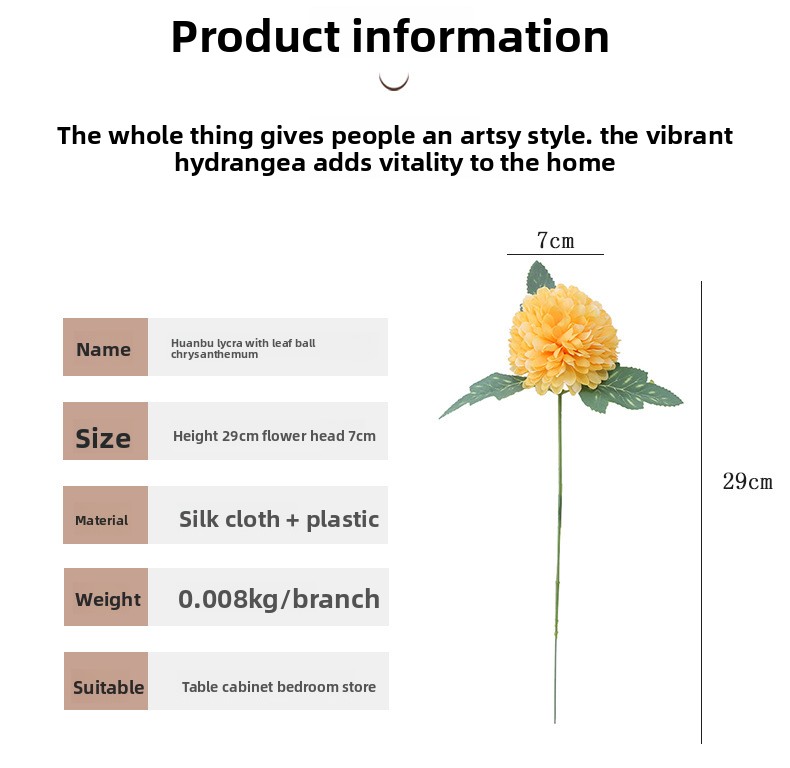 Product information

The whole thing gives people an artsy style. the vibrant hydrangea adds vitality to the home

| Name | Huanbu lycra with leaf ball chrysanthemum |
|---|---|
| Size | Height 29cm flower head 7cm |
| Material | Silk cloth + plastic |
| Weight | 0.008kg/branch |
| Suitable | Table cabinet bedroom store |

7cm

29cm